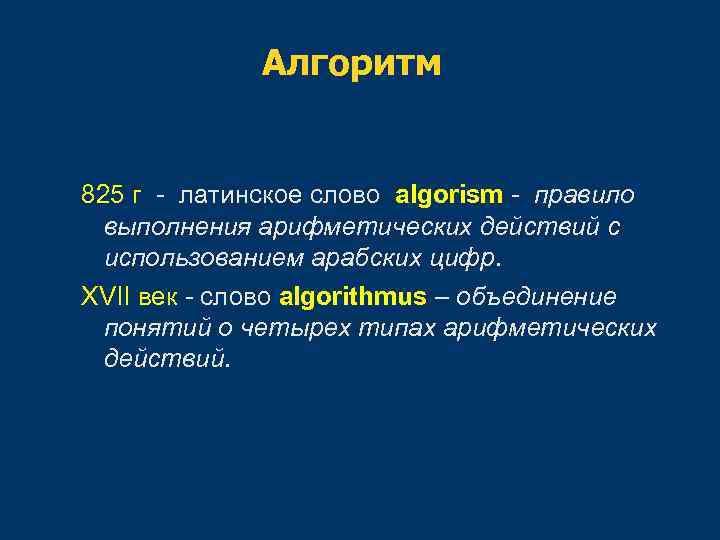 Алгоритм

825 г - латинское слово algorism - правило выполнения арифметических действий с использованием арабских цифр.

XVII век - слово algorithmus – объединение понятий о четырех типах арифметических действий.